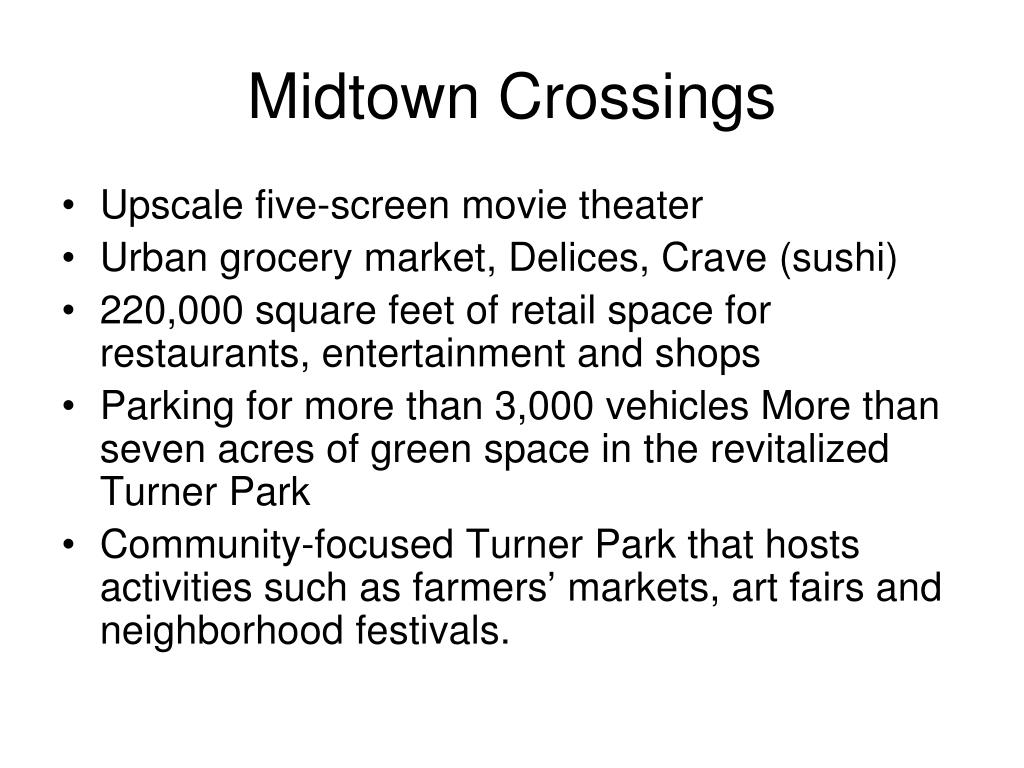 Midtown Crossings

• Upscale five-screen movie theater
• Urban grocery market, Delices, Crave (sushi)
• 220,000 square feet of retail space for restaurants, entertainment and shops
• Parking for more than 3,000 vehicles More than seven acres of green space in the revitalized Turner Park
• Community-focused Turner Park that hosts activities such as farmers’ markets, art fairs and neighborhood festivals.